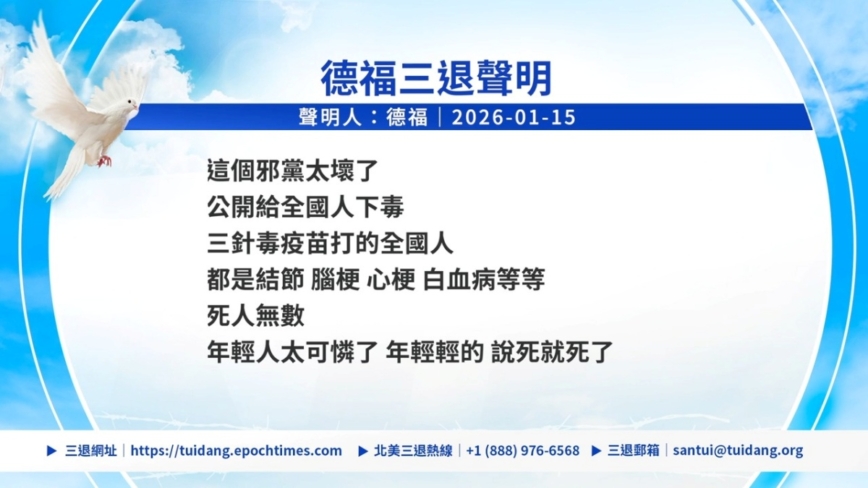 德福三退聲明

聲明人：德福｜2026-01-15

這個邪黨太壞了
公開給全國人下毒
三針毒疫苗打的全國人
都是結節 腦梗 心梗 白血病等等
死人無數
年輕人太可憐了 年輕輕的 說死就死了

▶ 三退網址｜https://tuidang.epochtimes.com ▶ 北美三退熱線｜+1 (888) 976-6568 ▶ 三退郵箱｜santui@tuidang.org